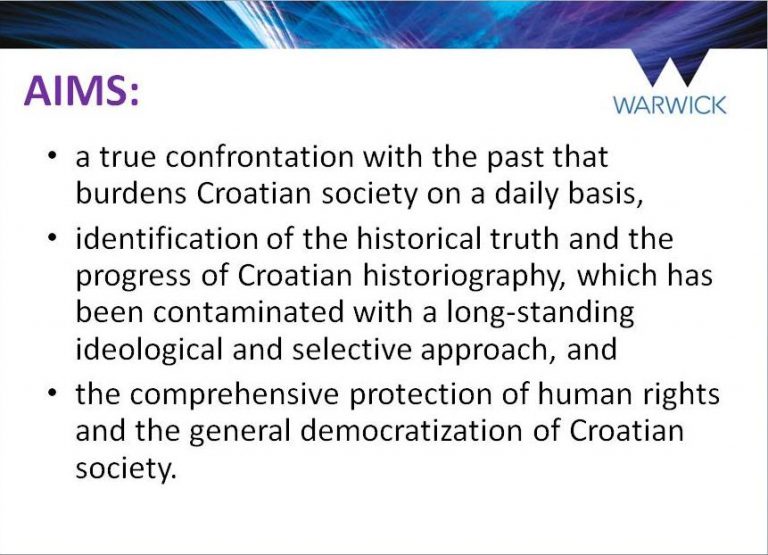 AIMS:

WARWICK

• a true confrontation with the past that burdens Croatian society on a daily basis,
• identification of the historical truth and the progress of Croatian historiography, which has been contaminated with a long-standing ideological and selective approach, and
• the comprehensive protection of human rights and the general democratization of Croatian society.